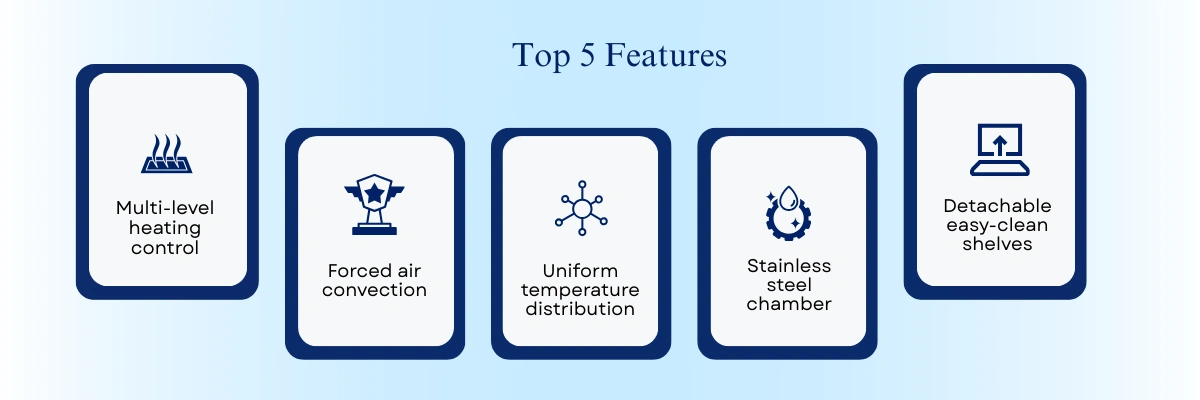 Top 5 Features

Multi-level heating control

Forced air convection

Uniform temperature distribution

Stainless steel chamber

Detachable easy-clean shelves